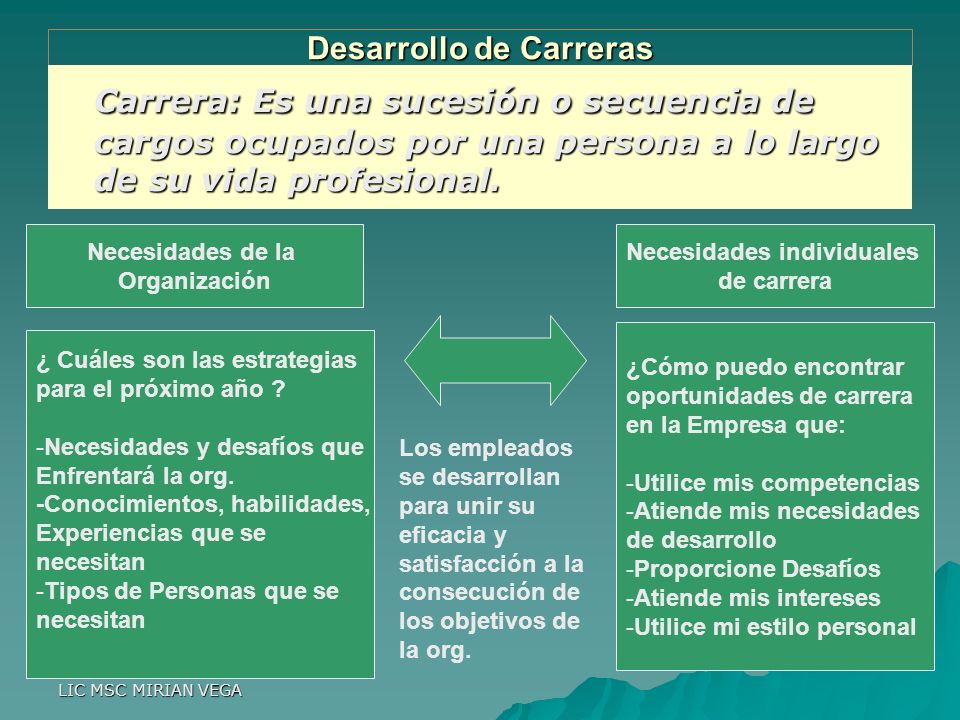 Desarrollo de Carreras

Carrera: Es una sucesión o secuencia de cargos ocupados por una persona a lo largo de su vida profesional.

Necesidades de la Organización

¿ Cuáles son las estrategias para el próximo año ?

-Necesidades y desafíos que Enfrentará la org.
-Conocimientos, habilidades, Experiencias que se necesitan
-Tipos de Personas que se necesitan

Los empleados se desarrollan para unir su eficacia y satisfacción a la consecución de los objetivos de la org.

Necesidades individuales de carrera

¿Cómo puedo encontrar oportunidades de carrera en la Empresa que:

-Utilice mis competencias
-Atiende mis necesidades de desarrollo
-Proporcione Desafíos
-Atiende mis intereses
-Utilice mi estilo personal

LIC MSC MIRIAN VEGA